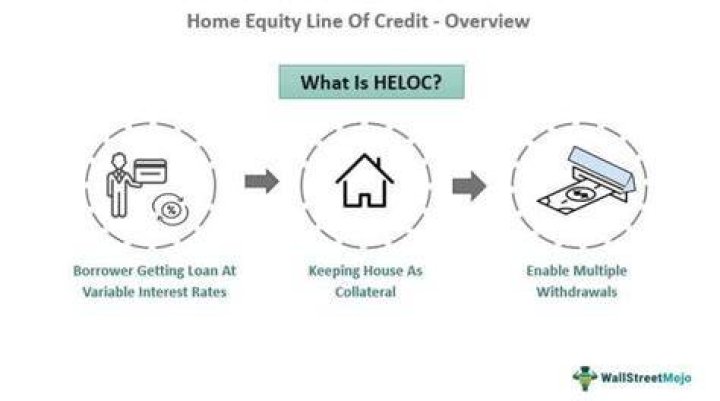 Home Equity Line Of Credit - Overview

What Is HELOC?

%

Borrower Getting Loan At Variable Interest Rates

Keeping House As Collateral

Enable Multiple Withdrawals

WallStreetMojo